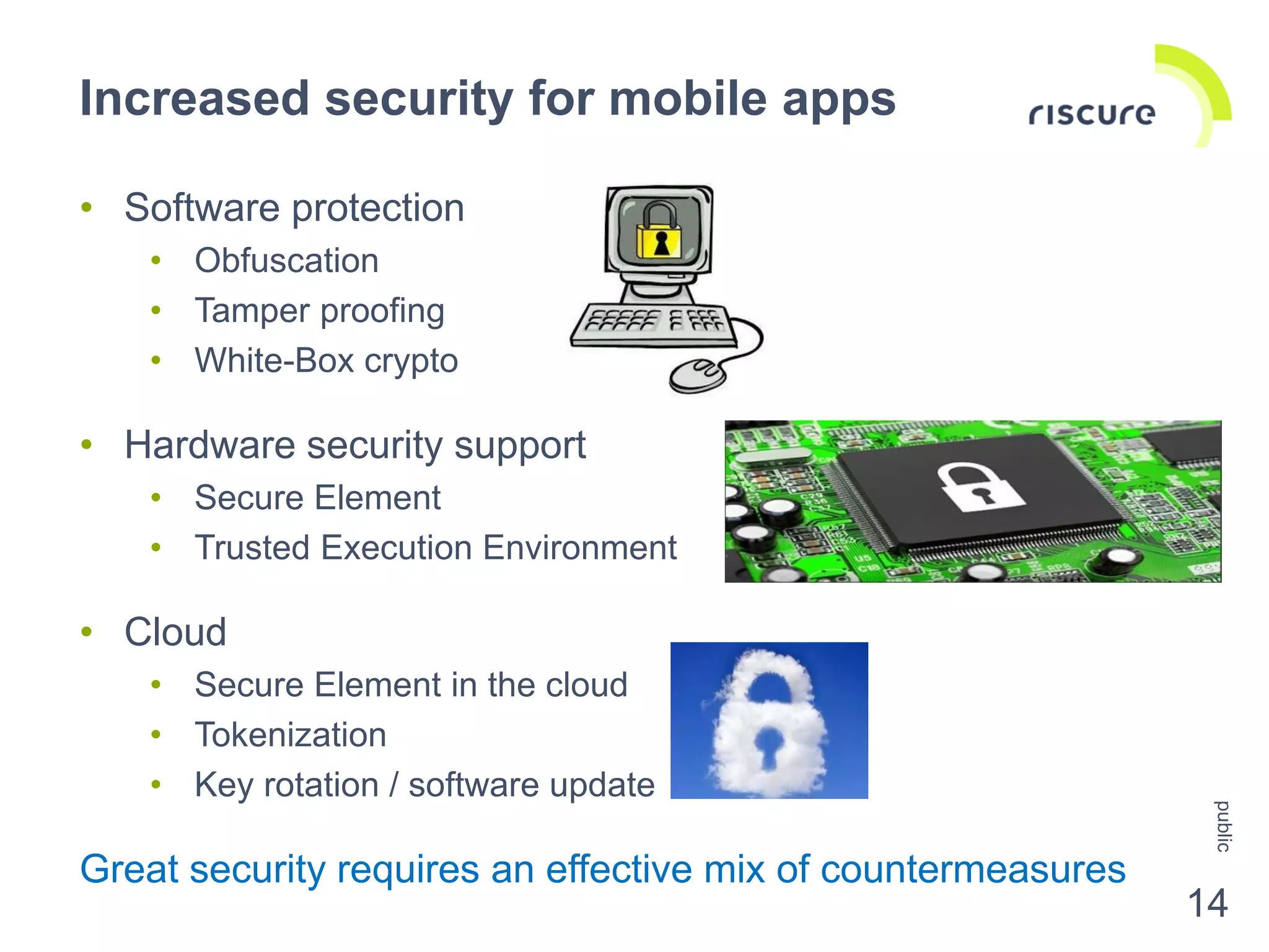 Increased security for mobile apps

riscure

• Software protection
  • Obfuscation
  • Tamper proofing
  • White-Box crypto

• Hardware security support
  • Secure Element
  • Trusted Execution Environment

• Cloud
  • Secure Element in the cloud
  • Tokenization
  • Key rotation / software update

Great security requires an effective mix of countermeasures

public

14